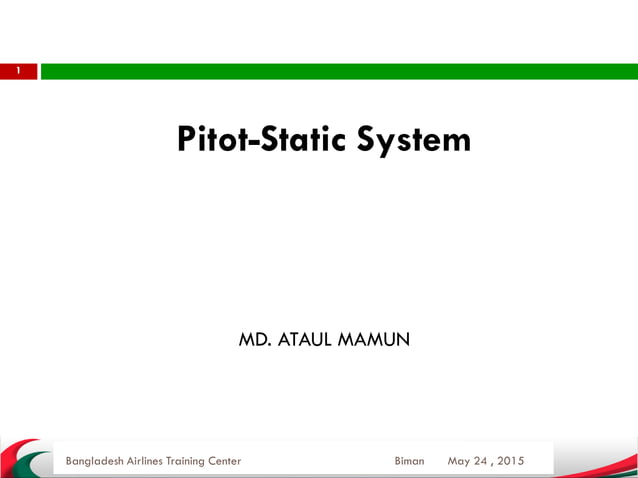 1

Pitot-Static System

MD. ATAUL MAMUN

Bangladesh Airlines Training Center Biman May 24 , 2015